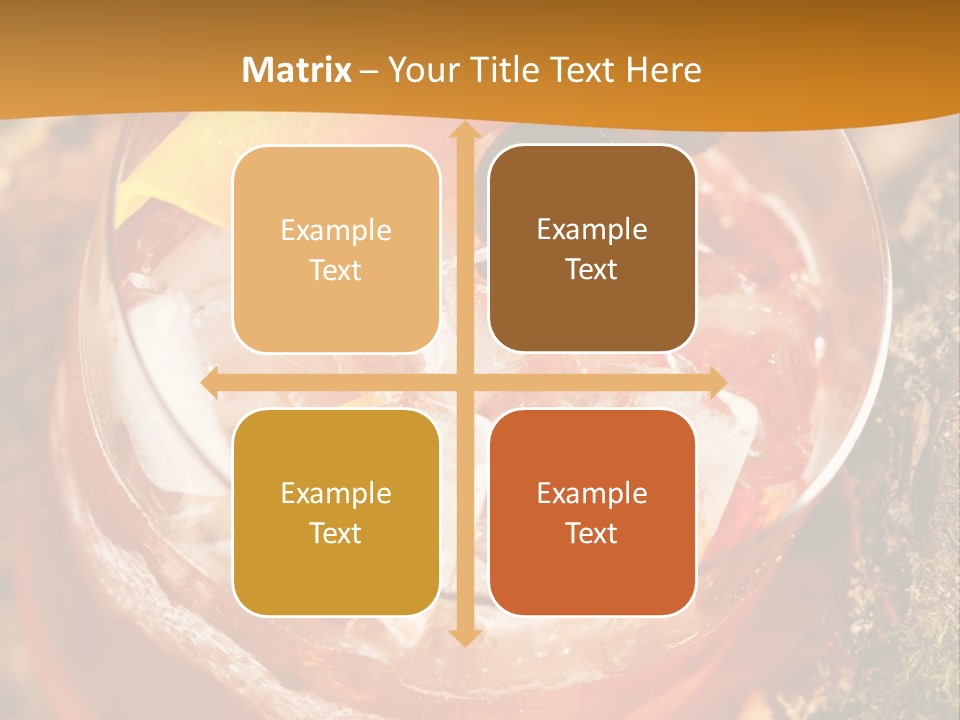 Matrix – Your Title Text Here

Example Text

Example Text

Example Text

Example Text